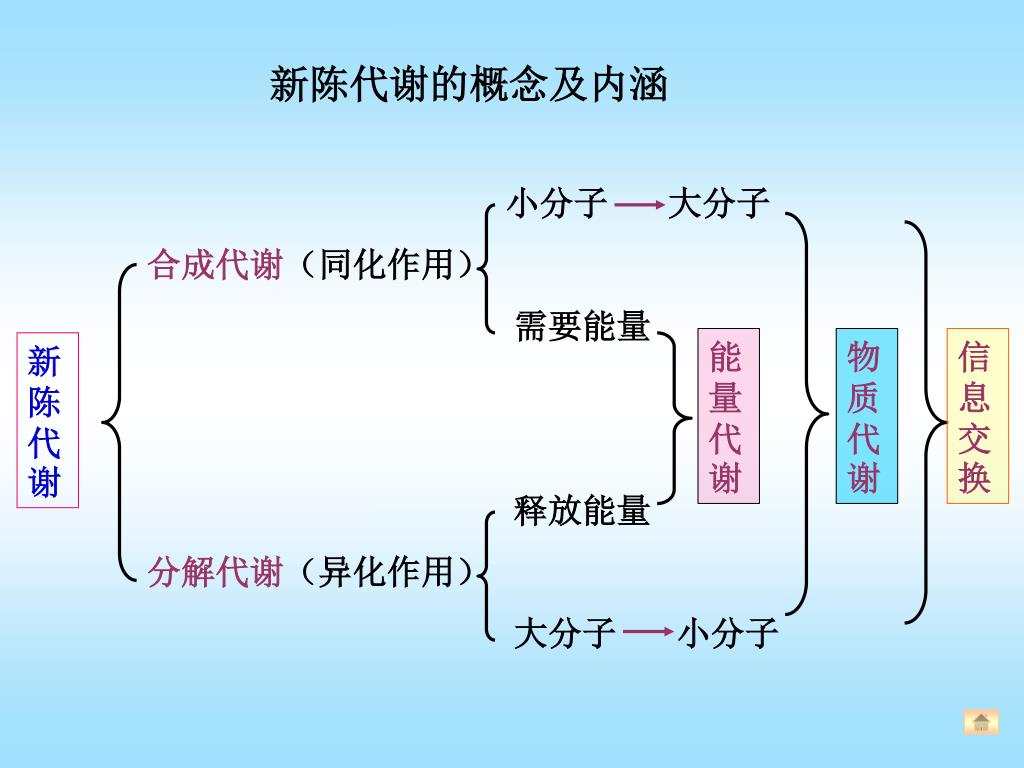 新陈代谢的概念及内涵

新陈代谢

合成代谢（同化作用）

小分子 → 大分子

需要能量

分解代谢（异化作用）

释放能量

大分子 → 小分子

能量代谢

物质代谢

信息交换